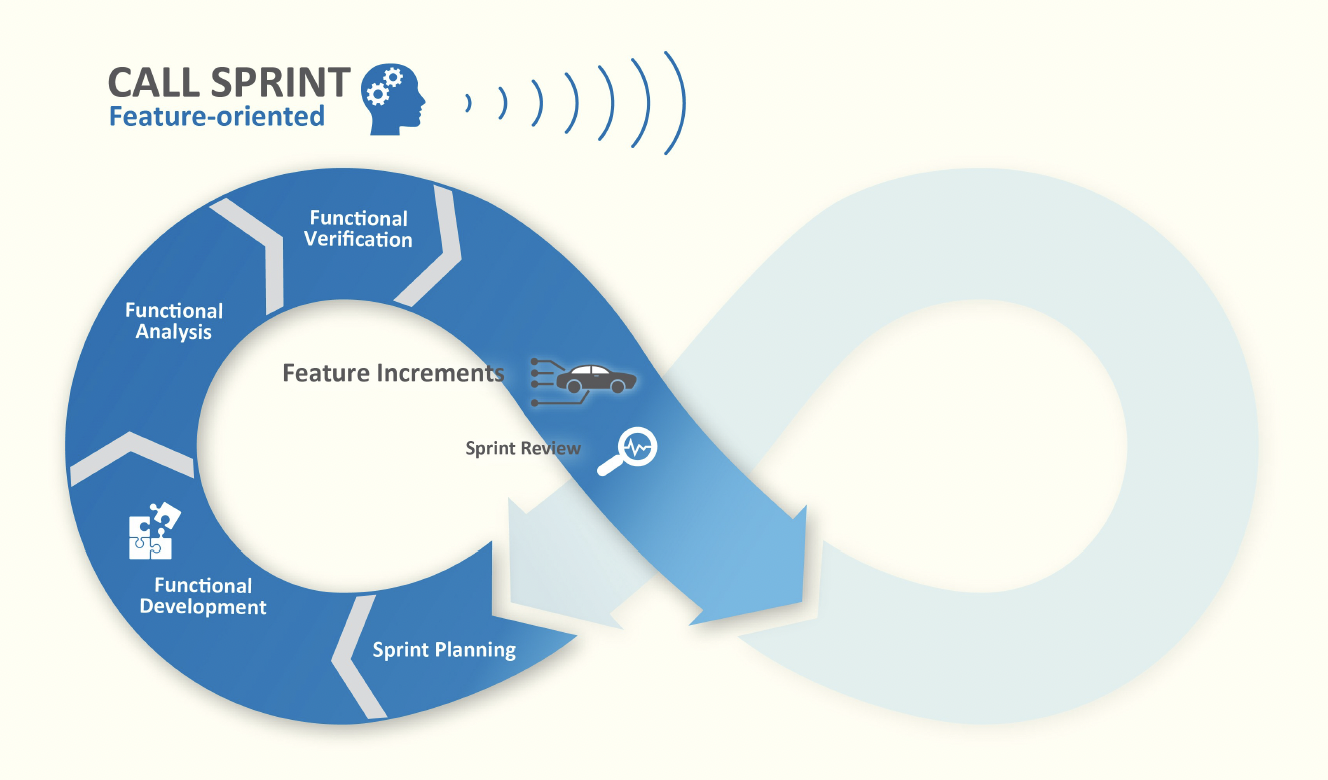 CALL SPRINT
Feature-oriented

Functional Verification

Functional Analysis

Feature Increments

Sprint Review

Functional Development

Sprint Planning